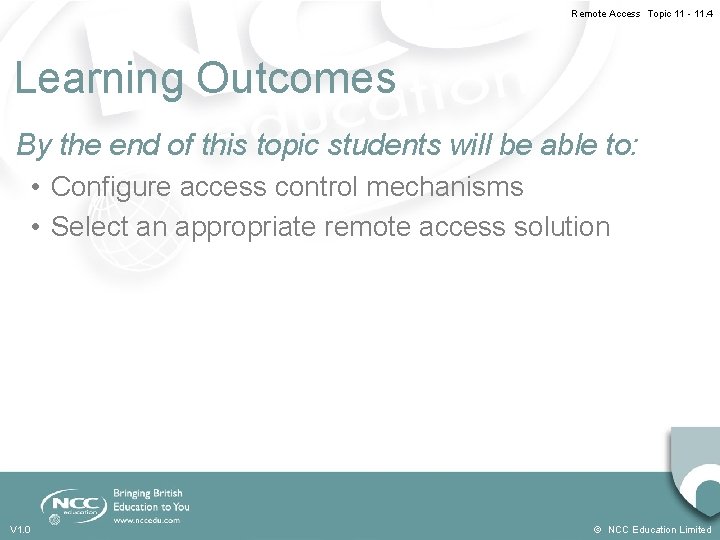 Remote Access Topic 11 - 11.4

Learning Outcomes

By the end of this topic students will be able to:

• Configure access control mechanisms
• Select an appropriate remote access solution

NCC education
Bringing British Education to You
www.nccedu.com

V1.0

© NCC Education Limited